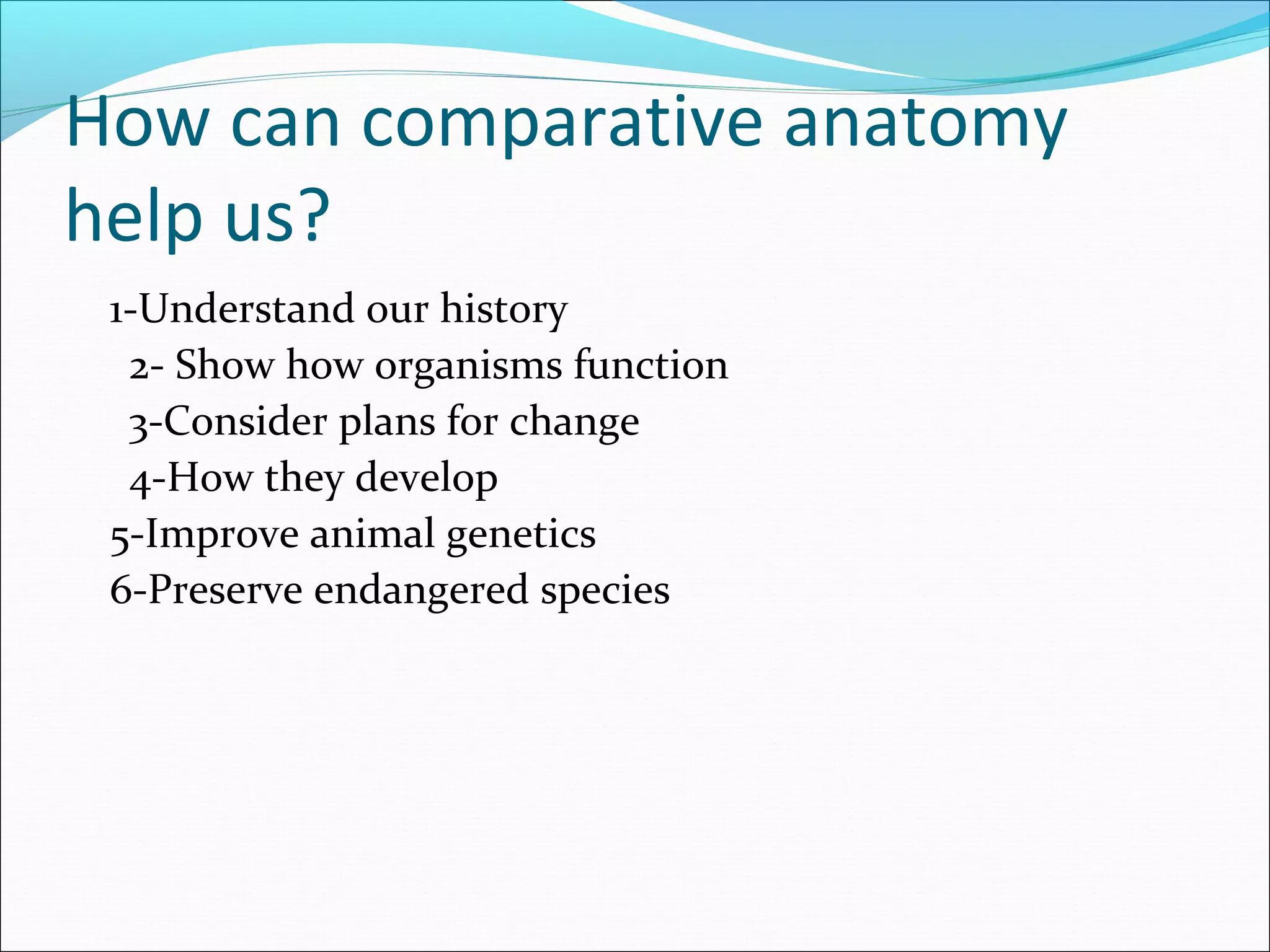 How can comparative anatomy help us?

1-Understand our history
2- Show how organisms function
3-Consider plans for change
4-How they develop
5-Improve animal genetics
6-Preserve endangered species